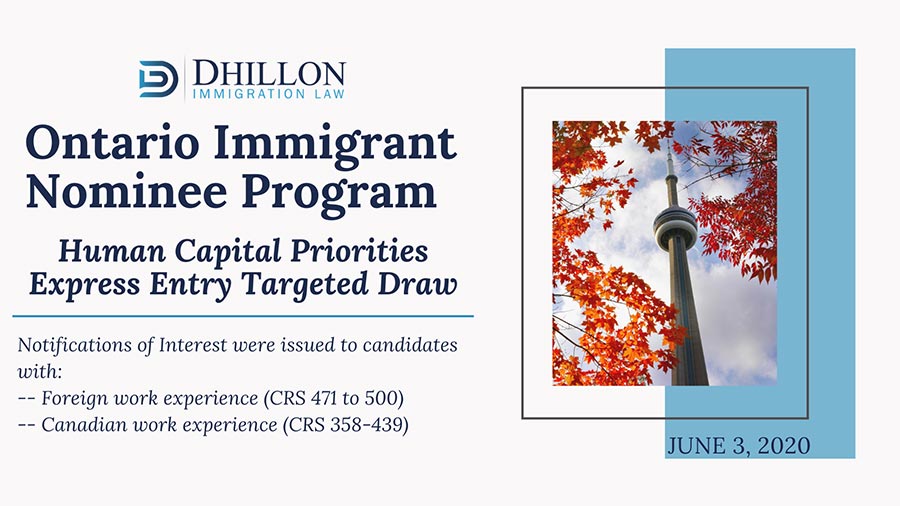 DHILLON
IMMIGRATION LAW

Ontario Immigrant Nominee Program

Human Capital Priorities Express Entry Targeted Draw

Notifications of Interest were issued to candidates with:
-- Foreign work experience (CRS 471 to 500)
-- Canadian work experience (CRS 358-439)

JUNE 3, 2020